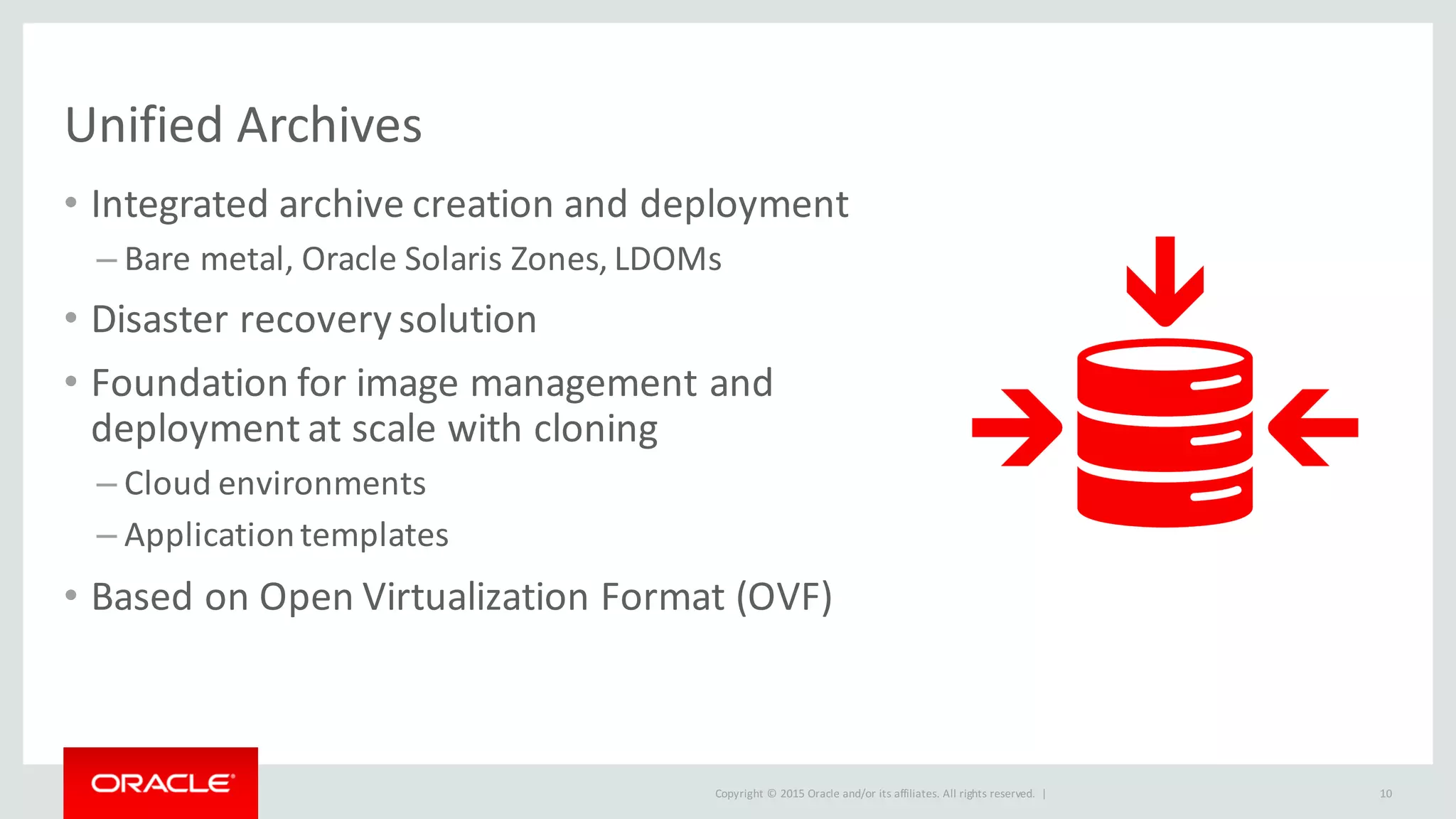 Unified Archives

• Integrated archive creation and deployment

– Bare metal, Oracle Solaris Zones, LDOMs

• Disaster recovery solution

• Foundation for image management and deployment at scale with cloning

– Cloud environments

– Application templates

• Based on Open Virtualization Format (OVF)

ORACLE

Copyright © 2015 Oracle and/or its affiliates. All rights reserved. |

10